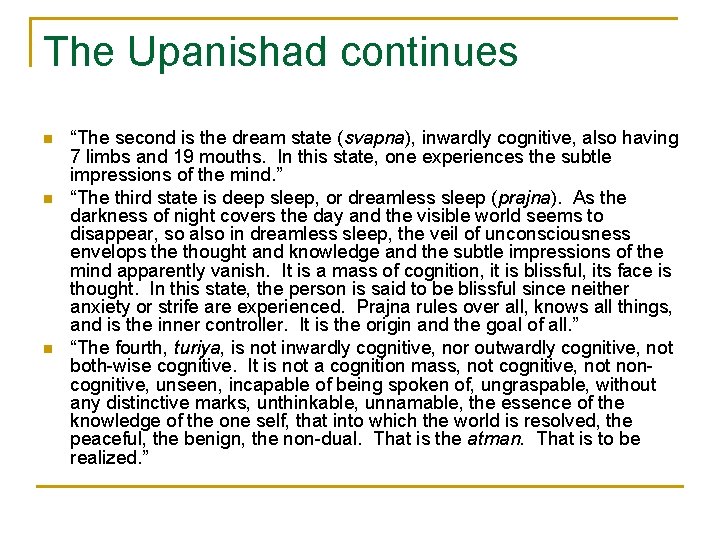 The Upanishad continues

“The second is the dream state (svapna), inwardly cognitive, also having 7 limbs and 19 mouths. In this state, one experiences the subtle impressions of the mind.”

“The third state is deep sleep, or dreamless sleep (prajna). As the darkness of night covers the day and the visible world seems to disappear, so also in dreamless sleep, the veil of unconsciousness envelops the thought and knowledge and the subtle impressions of the mind apparently vanish. It is a mass of cognition, it is blissful, its face is thought. In this state, the person is said to be blissful since neither anxiety or strife are experienced. Prajna rules over all, knows all things, and is the inner controller. It is the origin and the goal of all.”

“The fourth, turiya, is not inwardly cognitive, nor outwardly cognitive, not both-wise cognitive. It is not a cognition mass, not cognitive, not non-cognitive, unseen, incapable of being spoken of, ungraspable, without any distinctive marks, unthinkable, unnamable, the essence of the knowledge of the one self, that into which the world is resolved, the peaceful, the benign, the non-dual. That is the atman. That is to be realized.”